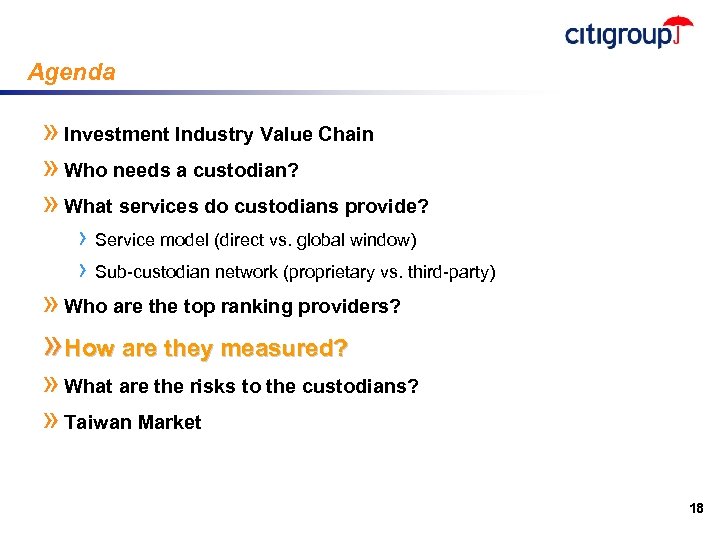 citigroup

Agenda

» Investment Industry Value Chain

» Who needs a custodian?

» What services do custodians provide?

› Service model (direct vs. global window)

› Sub-custodian network (proprietary vs. third-party)

» Who are the top ranking providers?

» How are they measured?

» What are the risks to the custodians?

» Taiwan Market

18